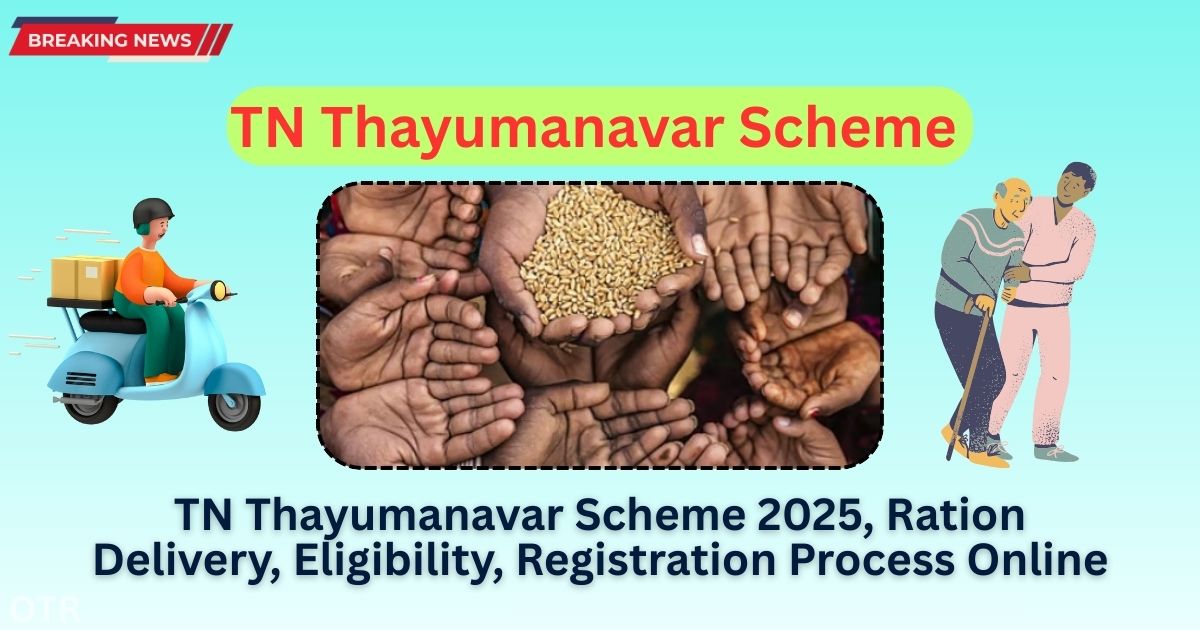 BREAKING NEWS

TN Thayumanavar Scheme

TN Thayumanavar Scheme 2025, Ration Delivery, Eligibility, Registration Process Online

OTR